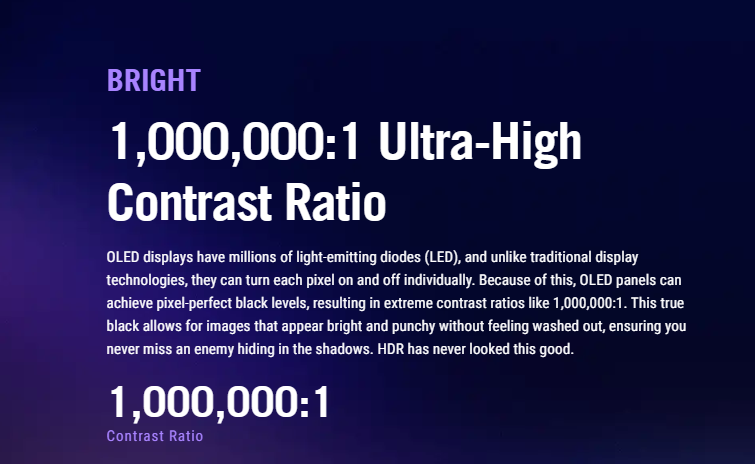 BRIGHT

1,000,000:1 Ultra-High Contrast Ratio

OLED displays have millions of light-emitting diodes (LED), and unlike traditional display technologies, they can turn each pixel on and off individually. Because of this, OLED panels can achieve pixel-perfect black levels, resulting in extreme contrast ratios like 1,000,000:1. This true black allows for images that appear bright and punchy without feeling washed out, ensuring you never miss an enemy hiding in the shadows. HDR has never looked this good.

1,000,000:1

Contrast Ratio